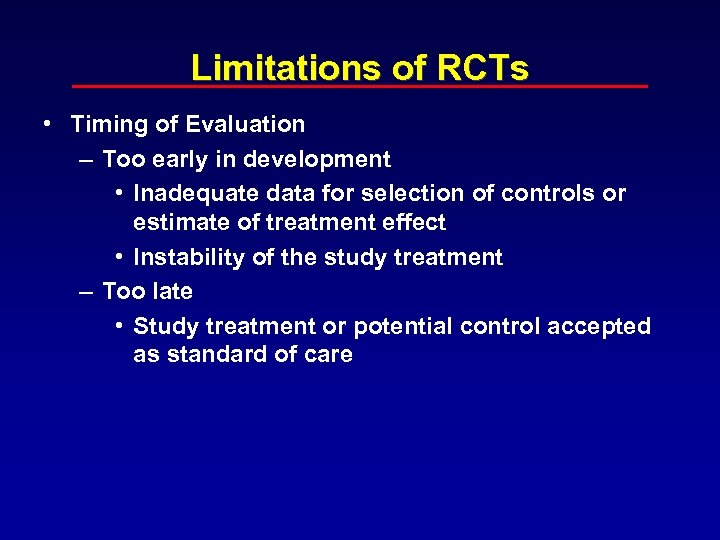 Limitations of RCTs

• Timing of Evaluation
– Too early in development
• Inadequate data for selection of controls or estimate of treatment effect
• Instability of the study treatment
– Too late
• Study treatment or potential control accepted as standard of care